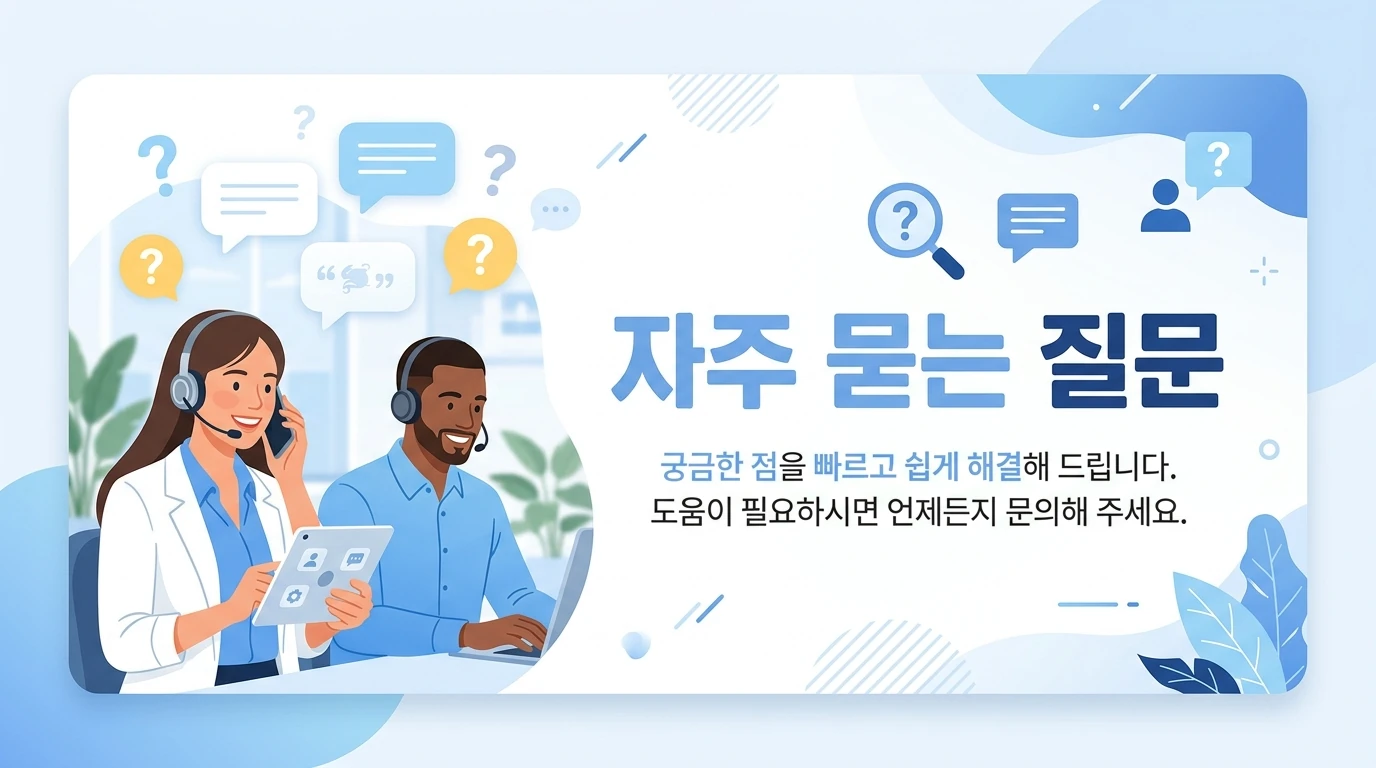 자주 묻는 질문

궁금한 점을 빠르고 쉽게 해결해 드립니다.
도움이 필요하시면 언제든지 문의해 주세요.